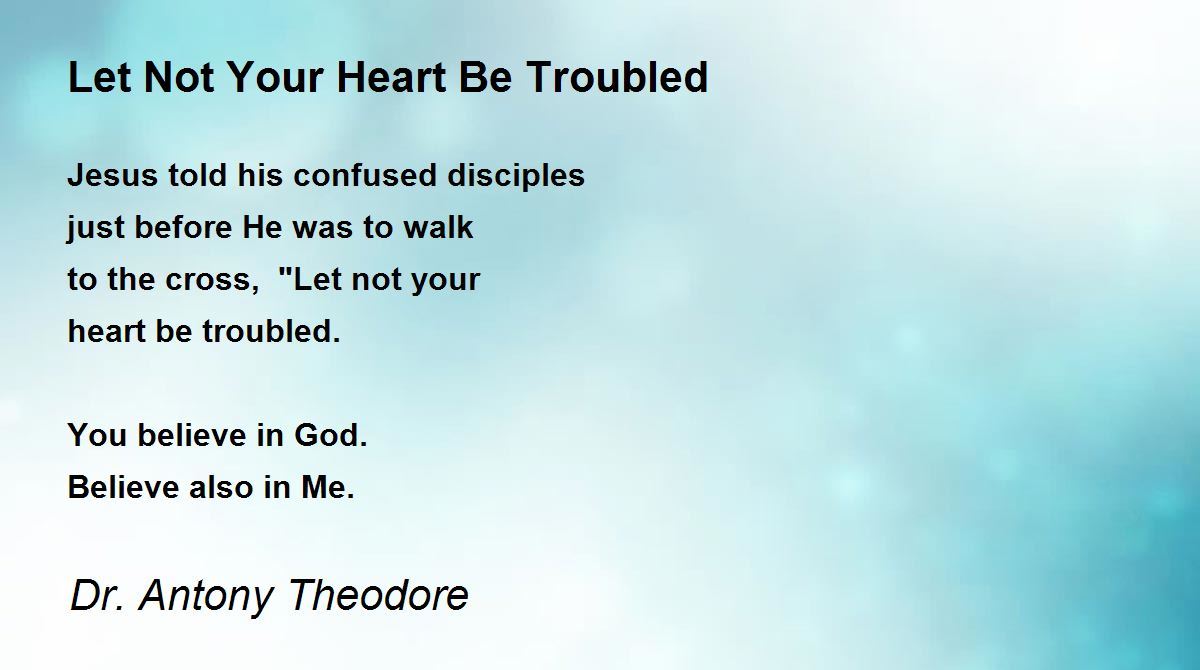 Let Not Your Heart Be Troubled

Jesus told his confused disciples
just before He was to walk
to the cross,  "Let not your
heart be troubled.

You believe in God.
Believe also in Me.

Dr. Antony Theodore